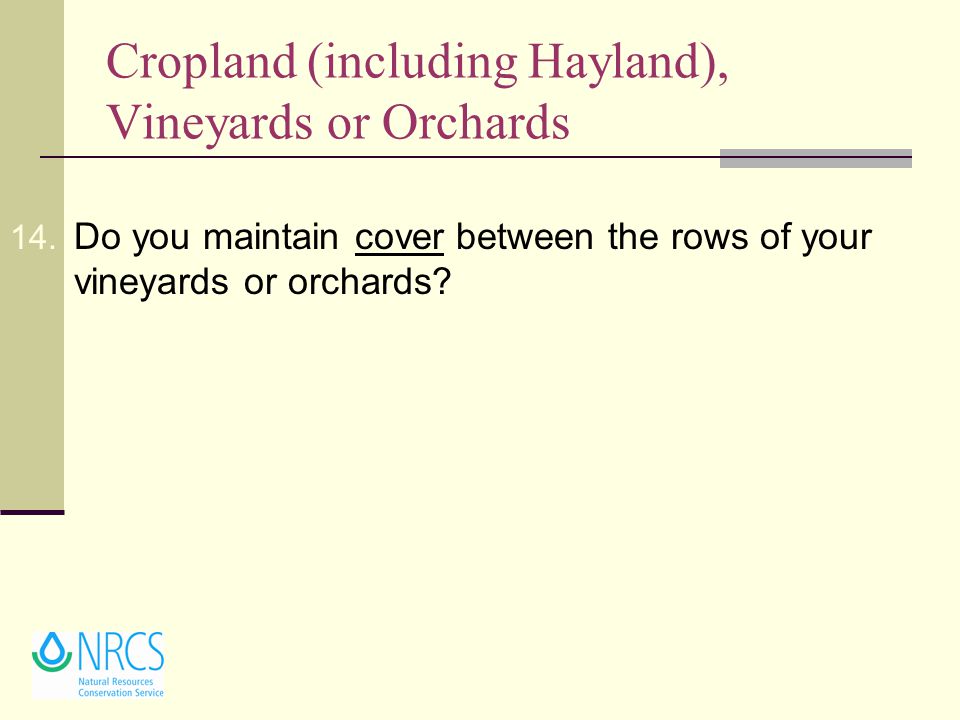 Cropland (including Hayland), Vineyards or Orchards

14. Do you maintain cover between the rows of your vineyards or orchards?

NRCS
Natural Resources Conservation Service